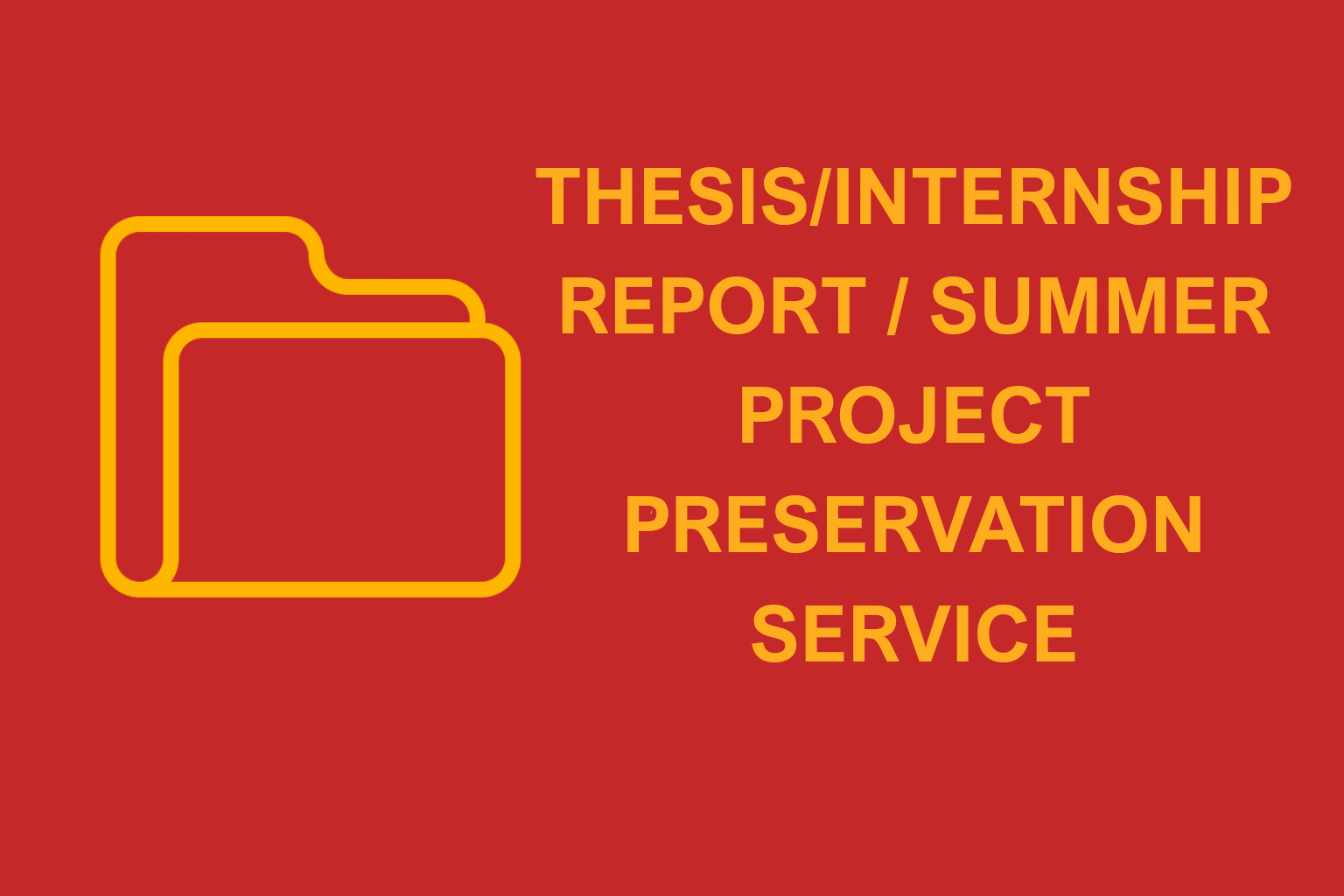 THESIS/INTERNSHIP REPORT / SUMMER PROJECT PRESERVATION SERVICE